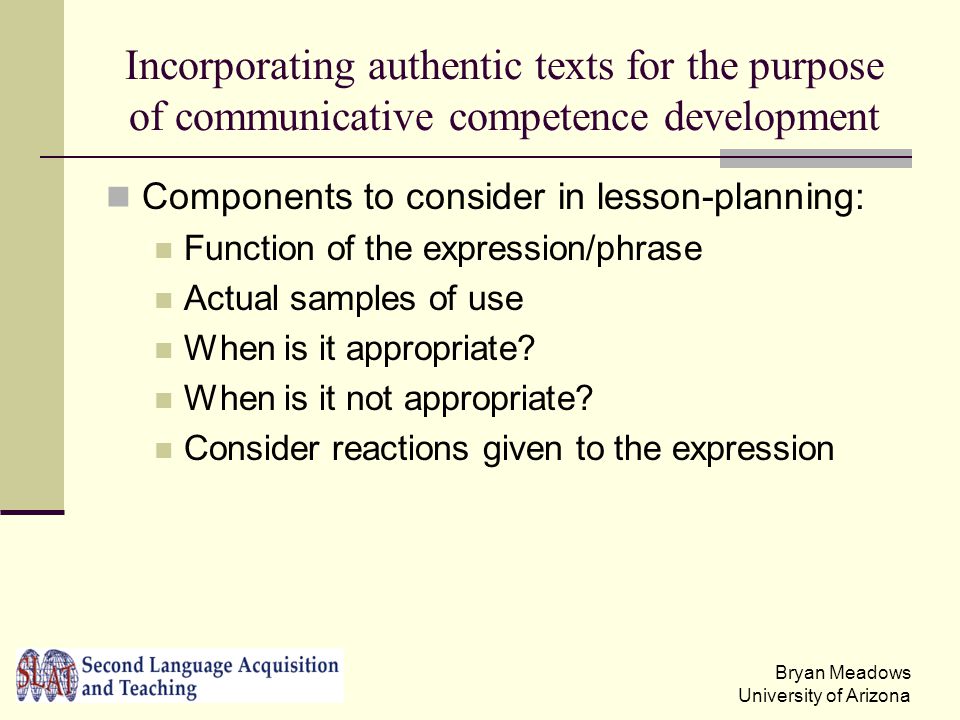 Incorporating authentic texts for the purpose of communicative competence development

Components to consider in lesson-planning:

Function of the expression/phrase

Actual samples of use

When is it appropriate?

When is it not appropriate?

Consider reactions given to the expression

SLAT Second Language Acquisition and Teaching

Bryan Meadows
University of Arizona